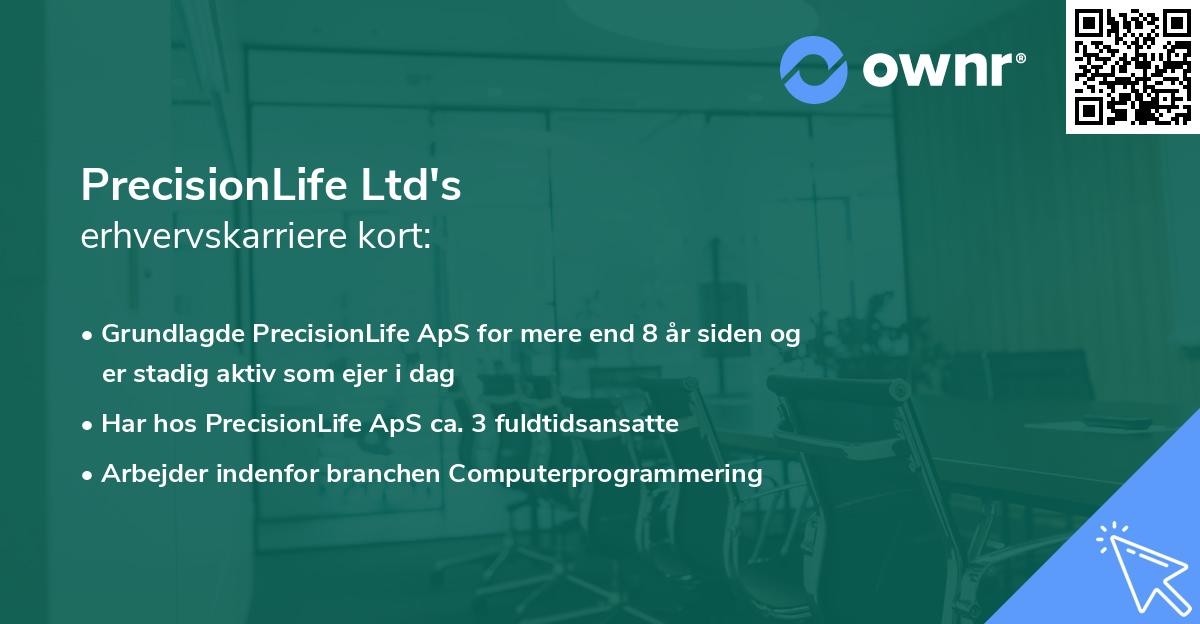 ownr®

PrecisionLife Ltd's
erhvervskarriere kort:

• Grundlagde PrecisionLife ApS for mere end 8 år siden og er stadig aktiv som ejer i dag

• Har hos PrecisionLife ApS ca. 3 fuldtidsansatte

• Arbejder indenfor branchen Computerprogrammering